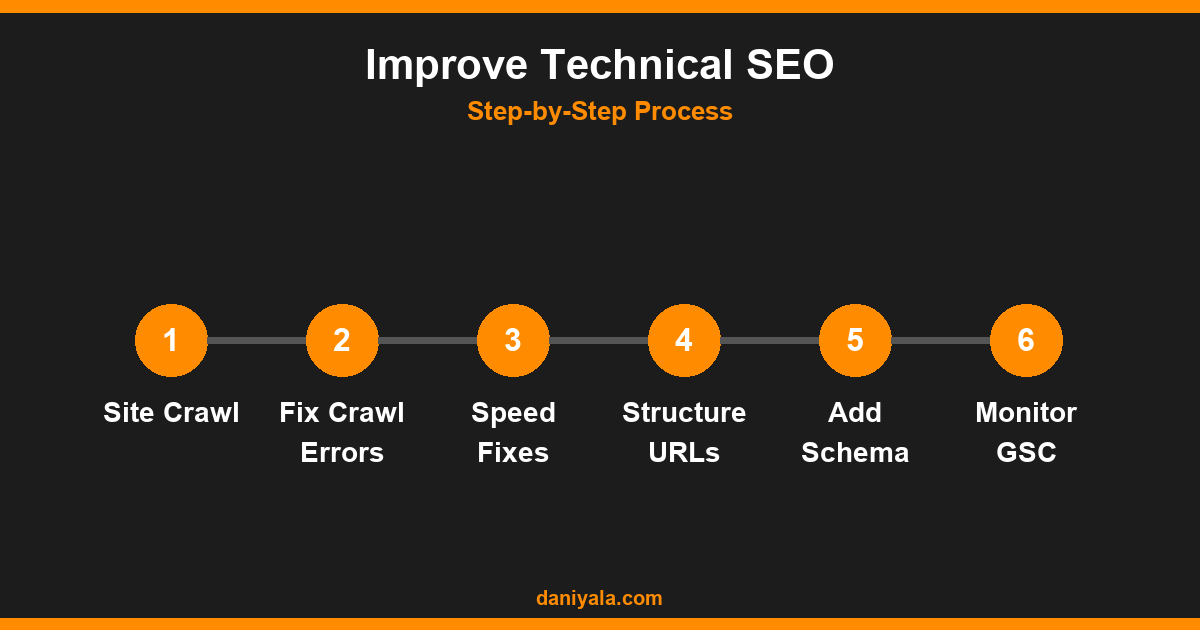 Improve Technical SEO
Step-by-Step Process

1
Site Crawl

2
Fix Crawl Errors

3
Speed Fixes

4
Structure URLs

5
Add Schema

6
Monitor GSC

daniyala.com